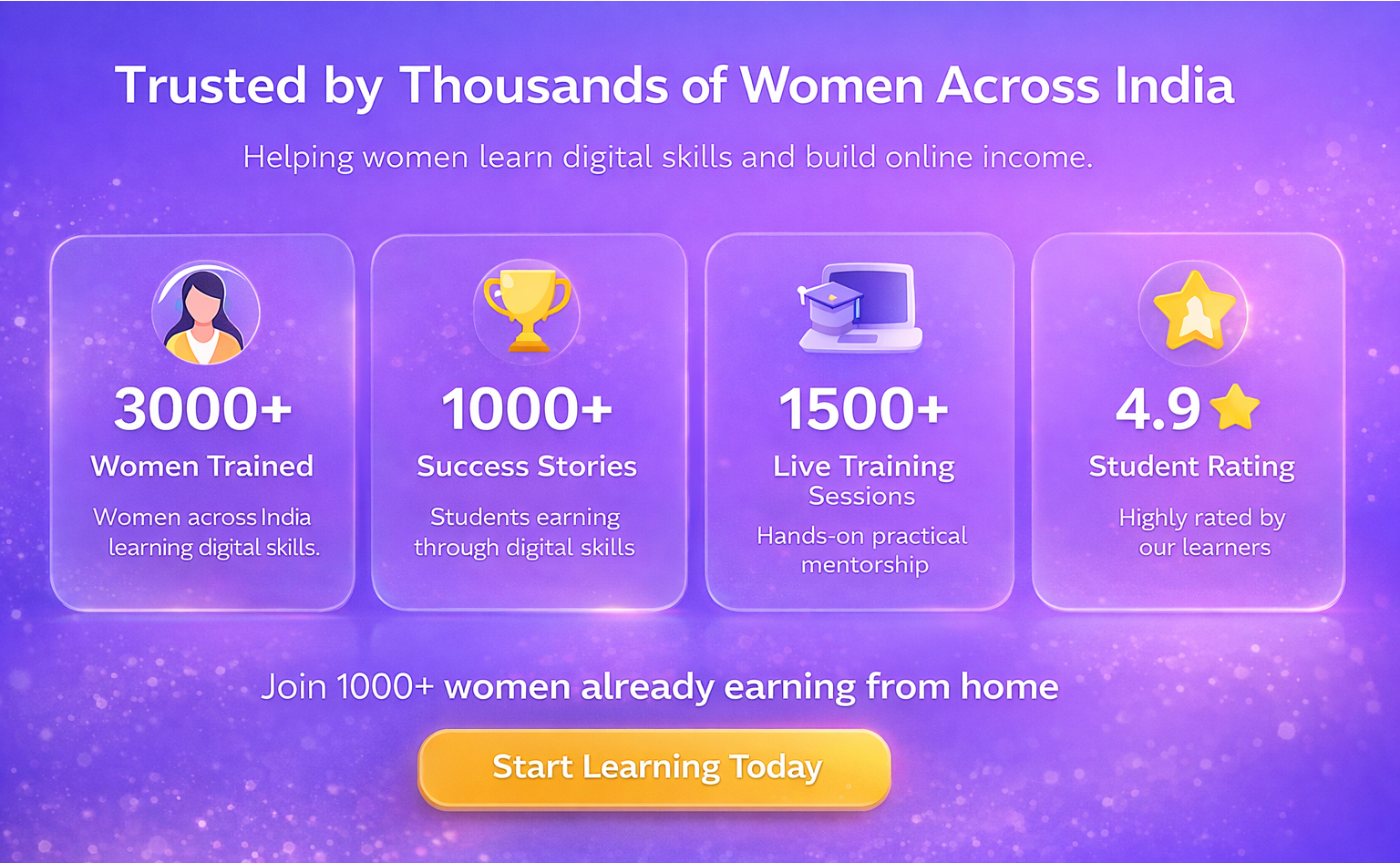 Trusted by Thousands of Women Across India

Helping women learn digital skills and build online income.

3000+
Women Trained
Women across India learning digital skills.

1000+
Success Stories
Students earning through digital skills

1500+
Live Training Sessions
Hands-on practical mentorship

4.9
Student Rating
Highly rated by our learners

Join 1000+ women already earning from home

Start Learning Today